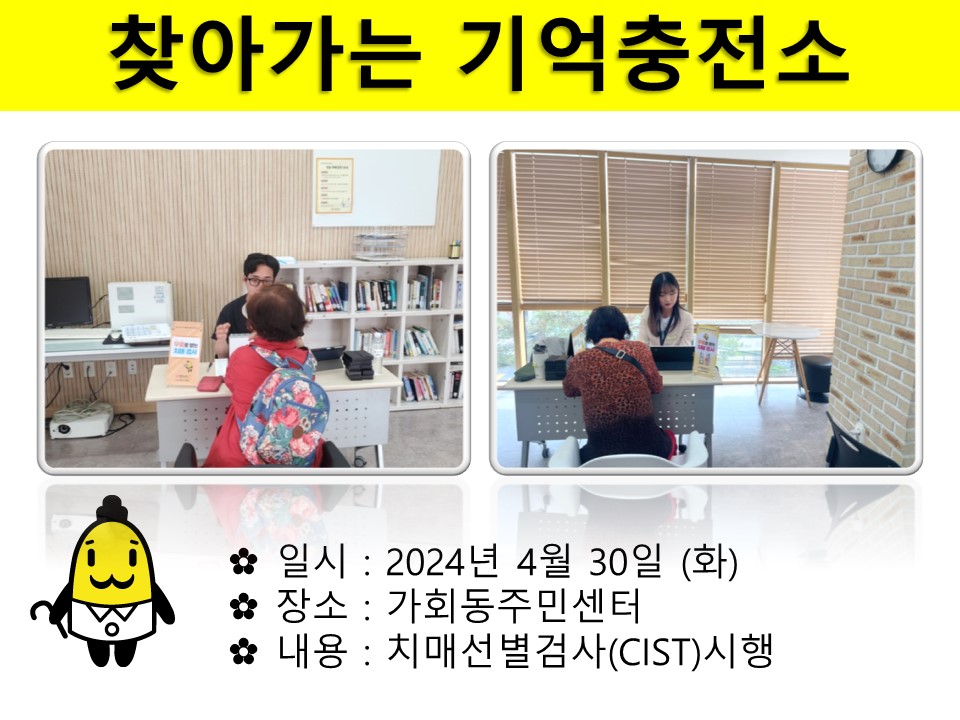 찾아가는 기억충전소

✿ 일시 : 2024년 4월 30일 (화)
✿ 장소 : 가회동주민센터
✿ 내용 : 치매선별검사(CIST)시행